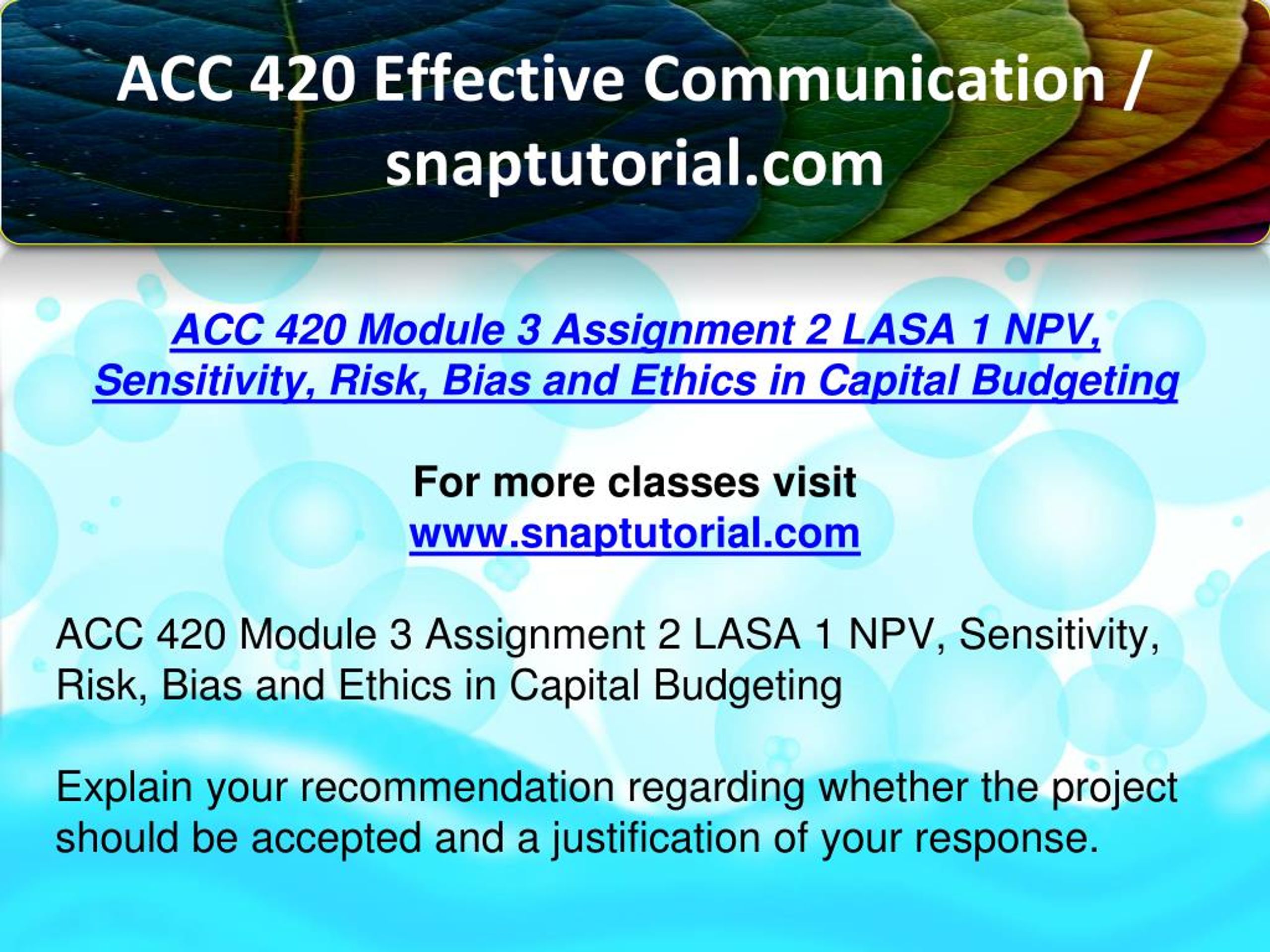 ACC 420 Effective Communication / snaptutorial.com

ACC 420 Module 3 Assignment 2 LASA 1 NPV, Sensitivity, Risk, Bias and Ethics in Capital Budgeting

For more classes visit
www.snaptutorial.com

ACC 420 Module 3 Assignment 2 LASA 1 NPV, Sensitivity, Risk, Bias and Ethics in Capital Budgeting

Explain your recommendation regarding whether the project should be accepted and a justification of your response.